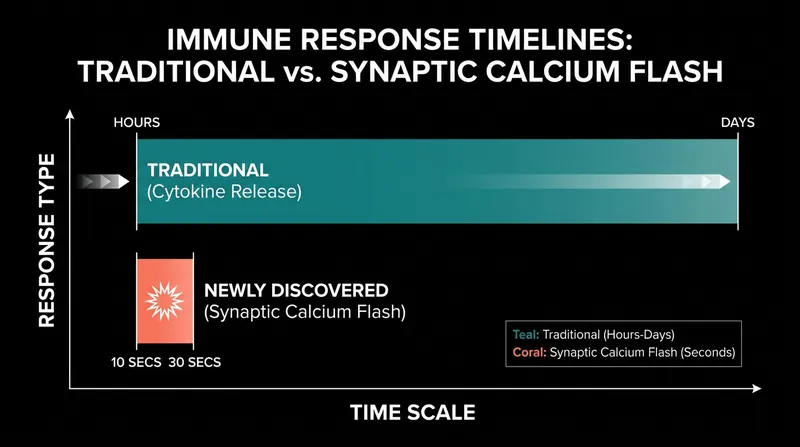 IMMUNE RESPONSE TIMELINES:
TRADITIONAL vs. SYNAPTIC CALCIUM FLASH

RESPONSE TYPE

HOURS

DAYS

TRADITIONAL
(Cytokine Release)

NEWLY DISCOVERED
(Synaptic Calcium Flash)

10 SECS 30 SECS

Teal: Traditional (Hours-Days)
Coral: Synaptic Calcium Flash (Seconds)

TIME SCALE